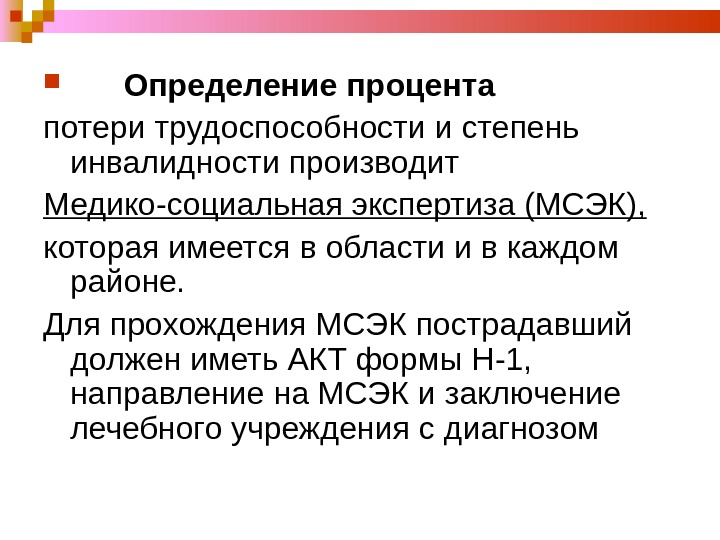 Определение процента

потери трудоспособности и степень инвалидности производит

Медико-социальная экспертиза (МСЭК),

которая имеется в области и в каждом районе.

Для прохождения МСЭК пострадавший должен иметь АКТ формы Н-1, направление на МСЭК и заключение лечебного учреждения с диагнозом